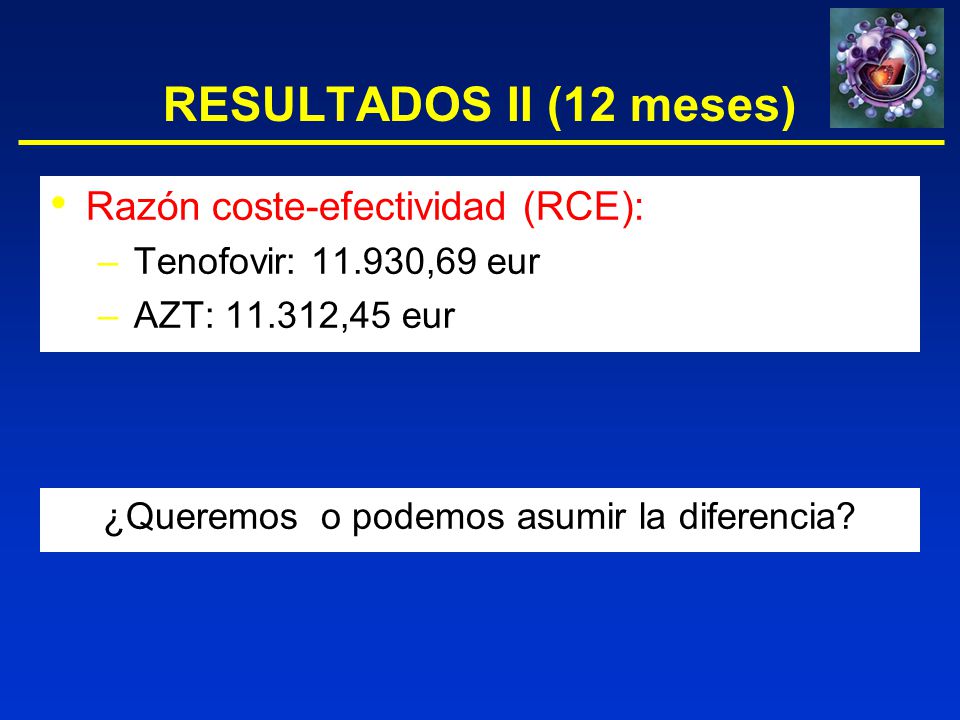 RESULTADOS II (12 meses)

• Razón coste-efectividad (RCE):
– Tenofovir: 11.930,69 eur
– AZT: 11.312,45 eur

¿Queremos o podemos asumir la diferencia?